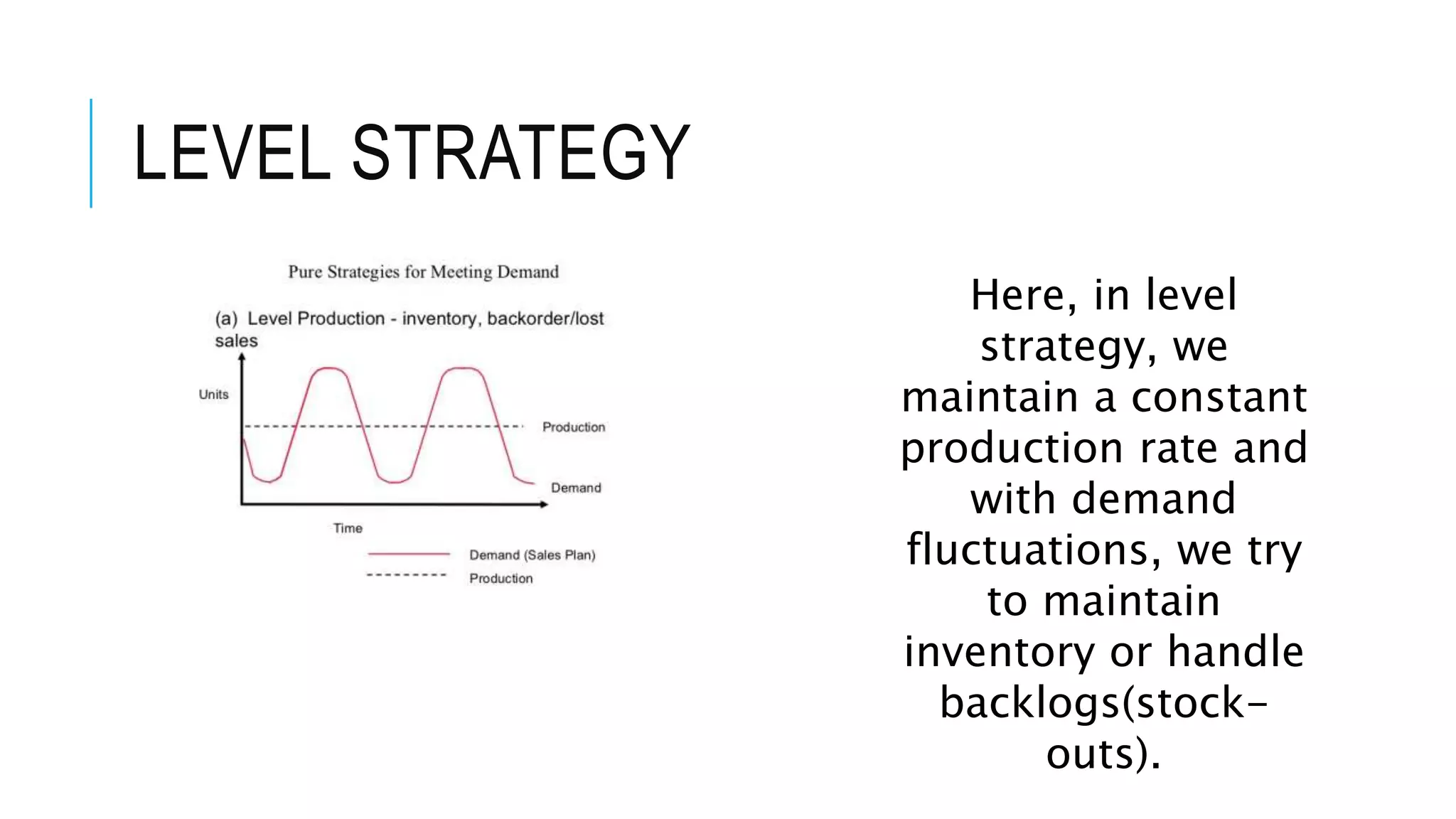 LEVEL STRATEGY

Pure Strategies for Meeting Demand

(a) Level Production - inventory, backorder/lost sales

Units

Production

Demand

Time

Demand (Sales Plan)

Production

Here, in level strategy, we maintain a constant production rate and with demand fluctuations, we try to maintain inventory or handle backlogs(stock-outs).